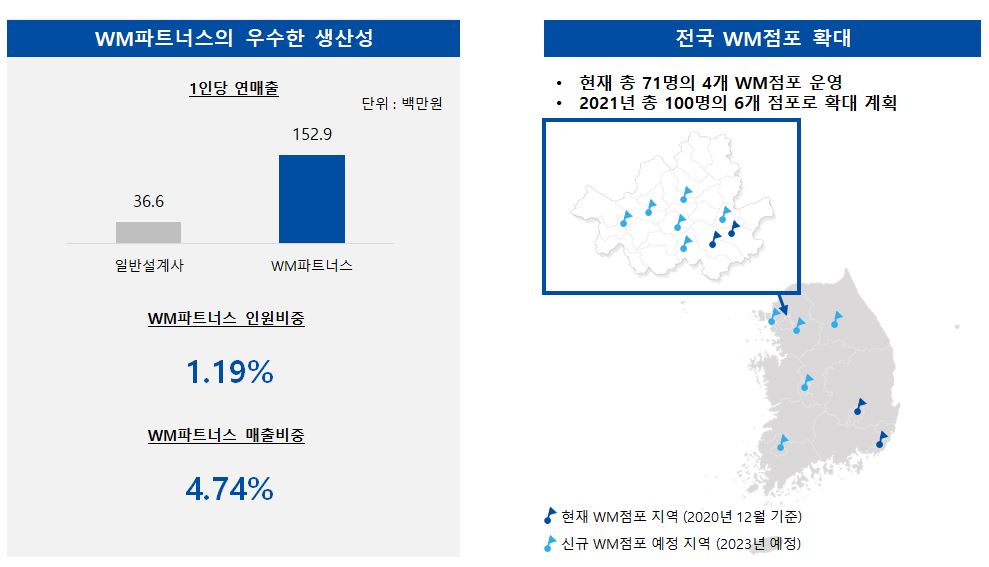 WM파트너스의 우수한 생산성

1인당 연매출

단위 : 백만원

36.6

152.9

일반설계사

WM파트너스

WM파트너스 인원비중

1.19%

WM파트너스 매출비중

4.74%

전국 WM점포 확대

• 현재 총 71명의 4개 WM점포 운영
• 2021년 총 100명의 6개 점포로 확대 계획

현재 WM점포 지역 (2020년 12월 기준)

신규 WM점포 예정 지역 (2023년 예정)